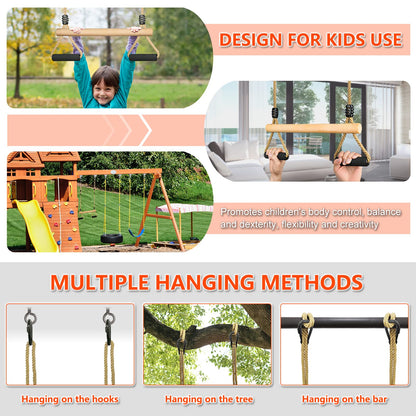 DESIGN FOR KIDS USE

Promotes children's body control, balance and dexterity, flexibility and creativity

MULTIPLE HANGING METHODS

Hanging on the hooks

Hanging on the tree

Hanging on the bar